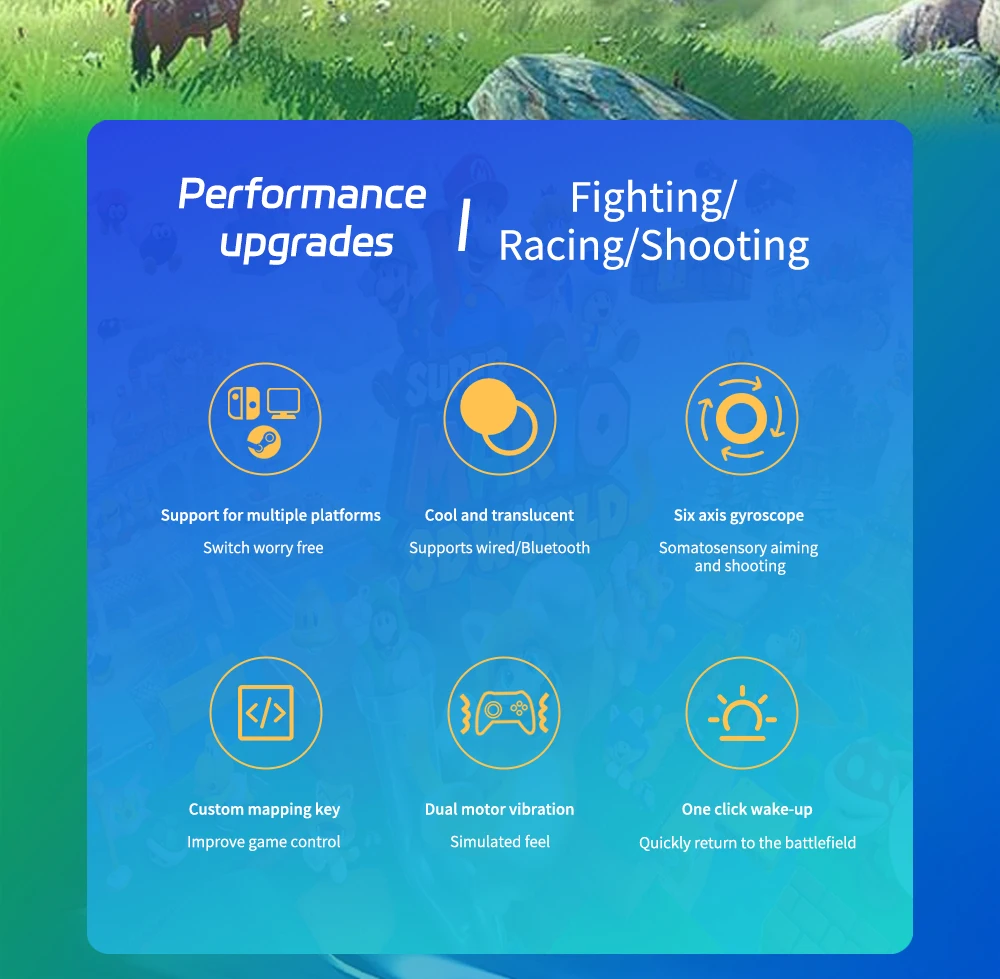 Performance upgrades / Fighting/ Racing/Shooting

Support for multiple platforms
Switch worry free

Cool and translucent
Supports wired/Bluetooth

Six axis gyroscope
Somatosensory aiming and shooting

Custom mapping key
Improve game control

Dual motor vibration
Simulated feel

One click wake-up
Quickly return to the battlefield